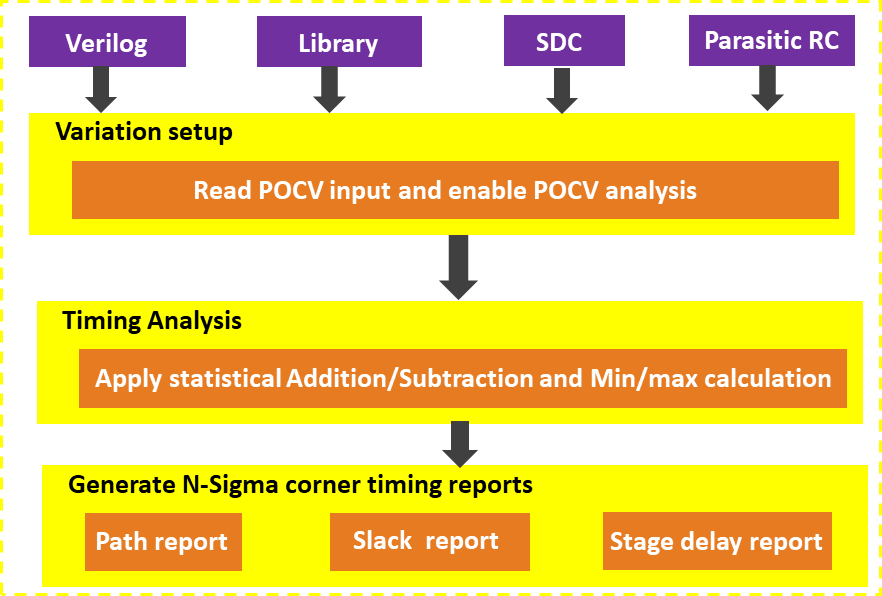 Verilog
Library
SDC
Parasitic RC

Variation setup

Read POCV input and enable POCV analysis

Timing Analysis

Apply statistical Addition/Subtraction and Min/max calculation

Generate N-Sigma corner timing reports

Path report
Slack report
Stage delay report